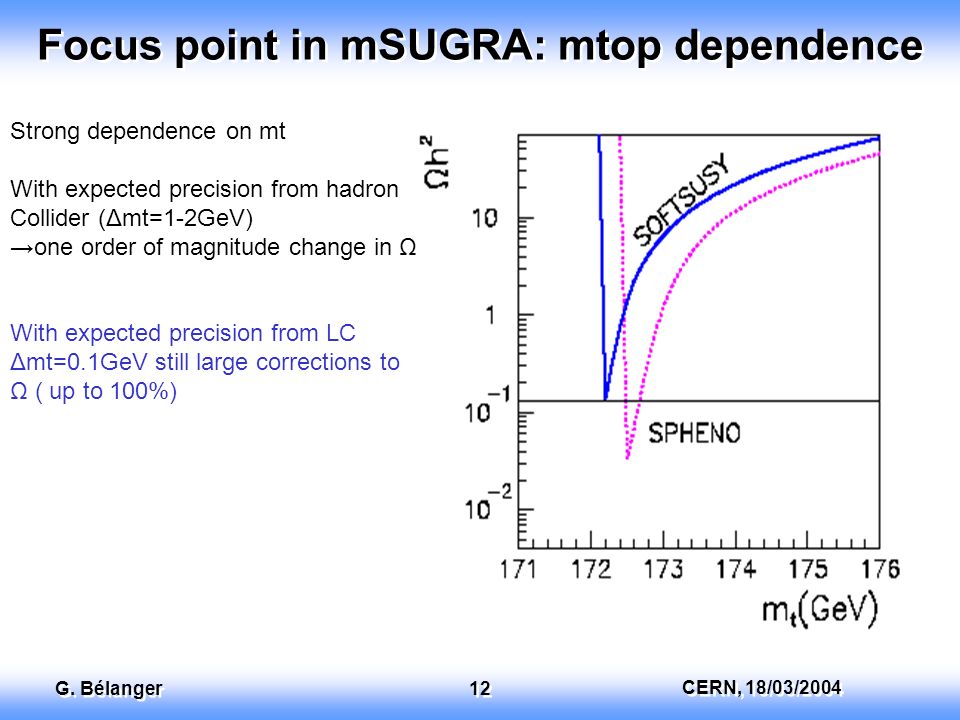 Focus point in mSUGRA: mtop dependence

Strong dependence on mt

With expected precision from hadron Collider (Δmt=1-2GeV)
→one order of magnitude change in Ω

With expected precision from LC Δmt=0.1GeV still large corrections to Ω ( up to 100%)

$\Omega h^2$

10

1

$10^{-1}$

$10^{-2}$

SOFTSUSY

SPHENO

171 172 173 174 175 176

$m_t$(GeV)

G. Bélanger

12

CERN, 18/03/2004